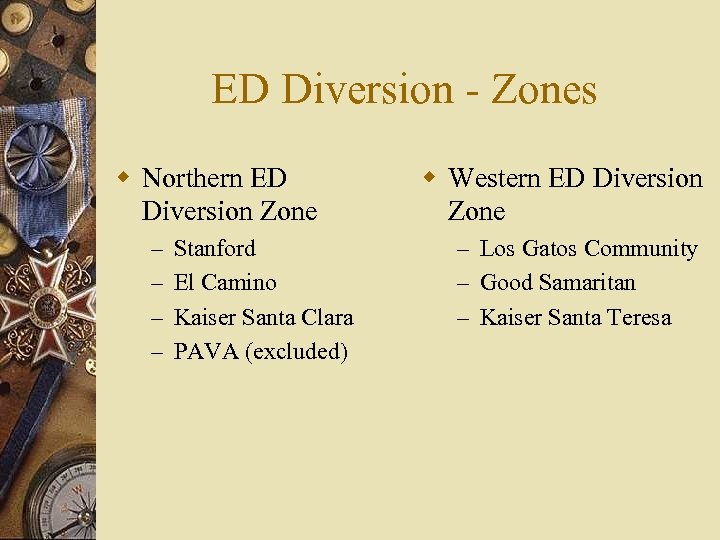 ED Diversion - Zones

Northern ED Diversion Zone
– Stanford
– El Camino
– Kaiser Santa Clara
– PAVA (excluded)

Western ED Diversion Zone
– Los Gatos Community
– Good Samaritan
– Kaiser Santa Teresa